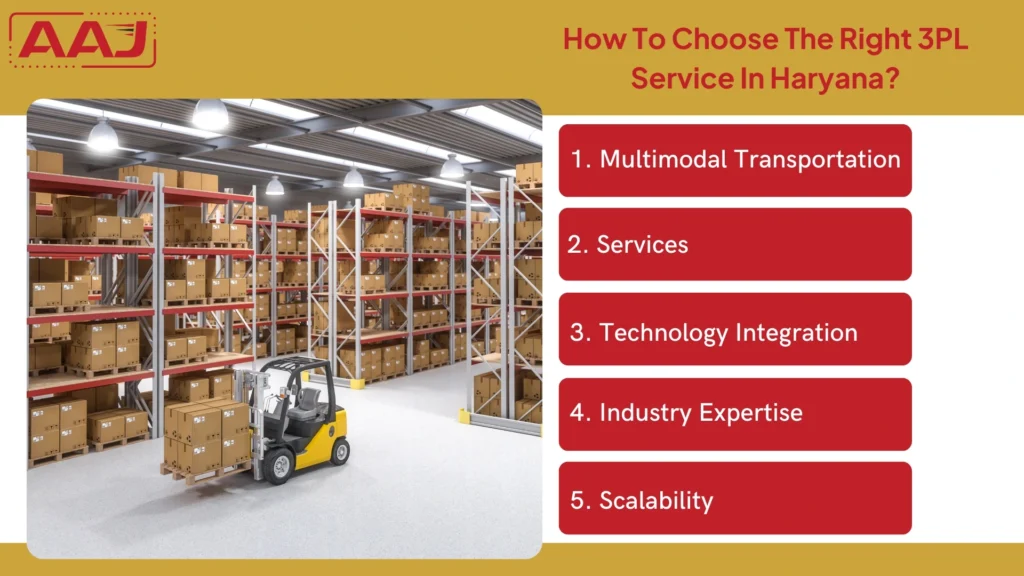 AAJ

How To Choose The Right 3PL Service In Haryana?

1. Multimodal Transportation

2. Services

3. Technology Integration

4. Industry Expertise

5. Scalability